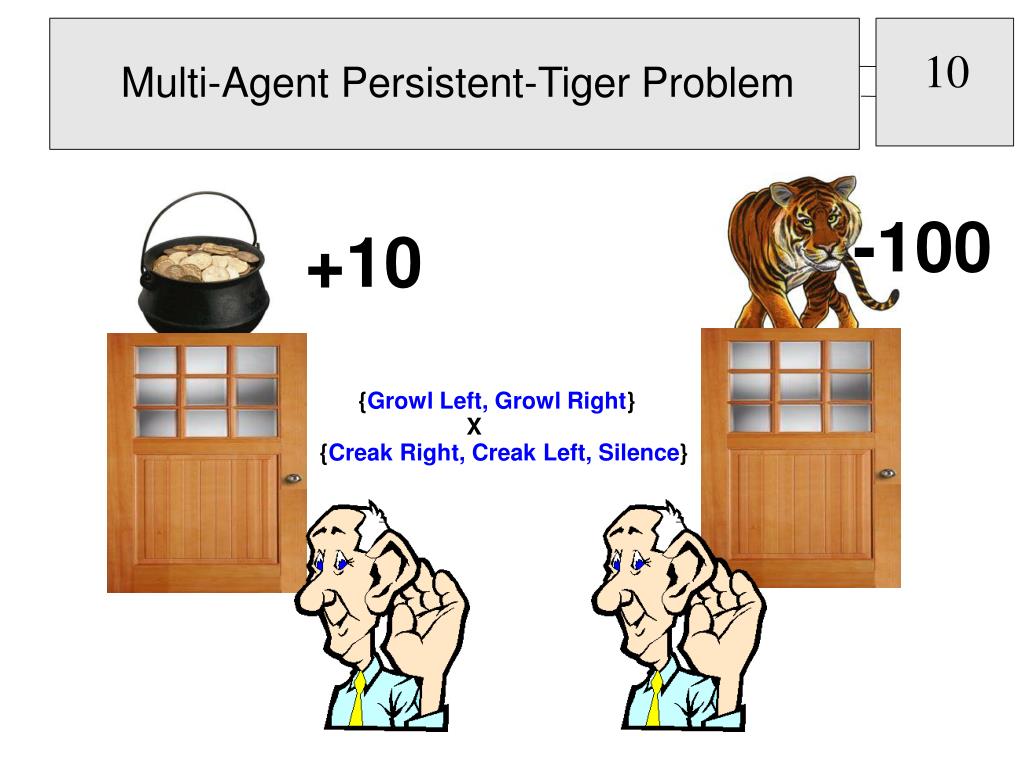 Multi-Agent Persistent-Tiger Problem

10

+10

-100

{Growl Left, Growl Right}
X
{Creak Right, Creak Left, Silence}